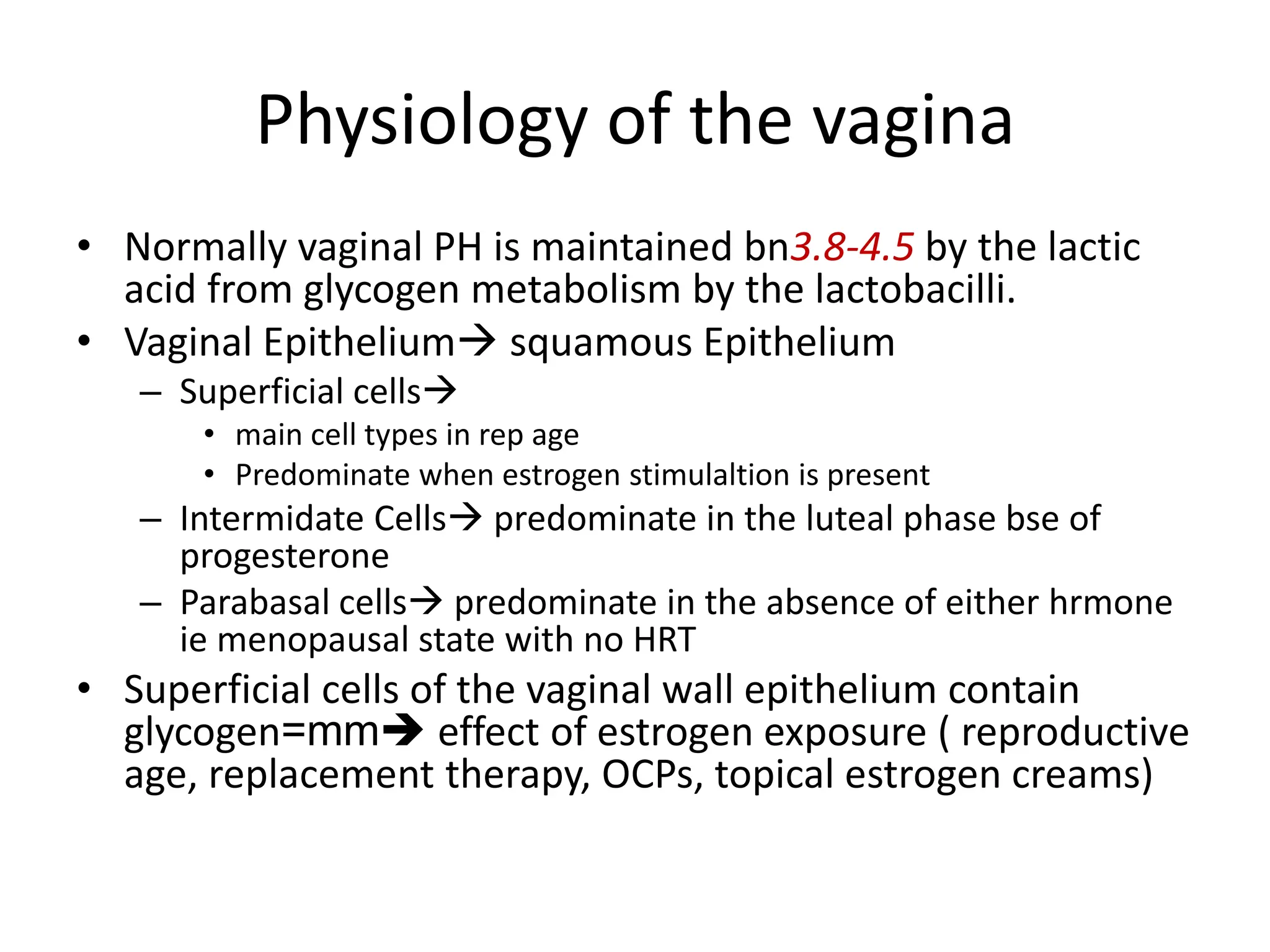 Physiology of the vagina

• Normally vaginal PH is maintained bn3.8-4.5 by the lactic acid from glycogen metabolism by the lactobacilli.
• Vaginal Epithelium→ squamous Epithelium
– Superficial cells→
• main cell types in rep age
• Predominate when estrogen stimulaltion is present
– Intermidate Cells→ predominate in the luteal phase bse of progesterone
– Parabasal cells→ predominate in the absence of either hrmone ie menopausal state with no HRT
• Superficial cells of the vaginal wall epithelium contain glycogen=mm→ effect of estrogen exposure ( reproductive age, replacement therapy, OCPs, topical estrogen creams)